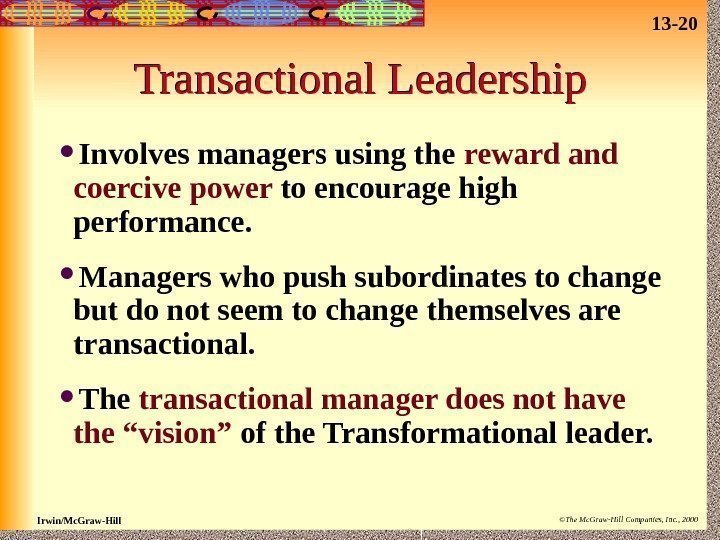 13-20

Transactional Leadership

• Involves managers using the reward and coercive power to encourage high performance.

• Managers who push subordinates to change but do not seem to change themselves are transactional.

• The transactional manager does not have the “vision” of the Transformational leader.

Irwin/McGraw-Hill

©The McGraw-Hill Companies, Inc., 2000